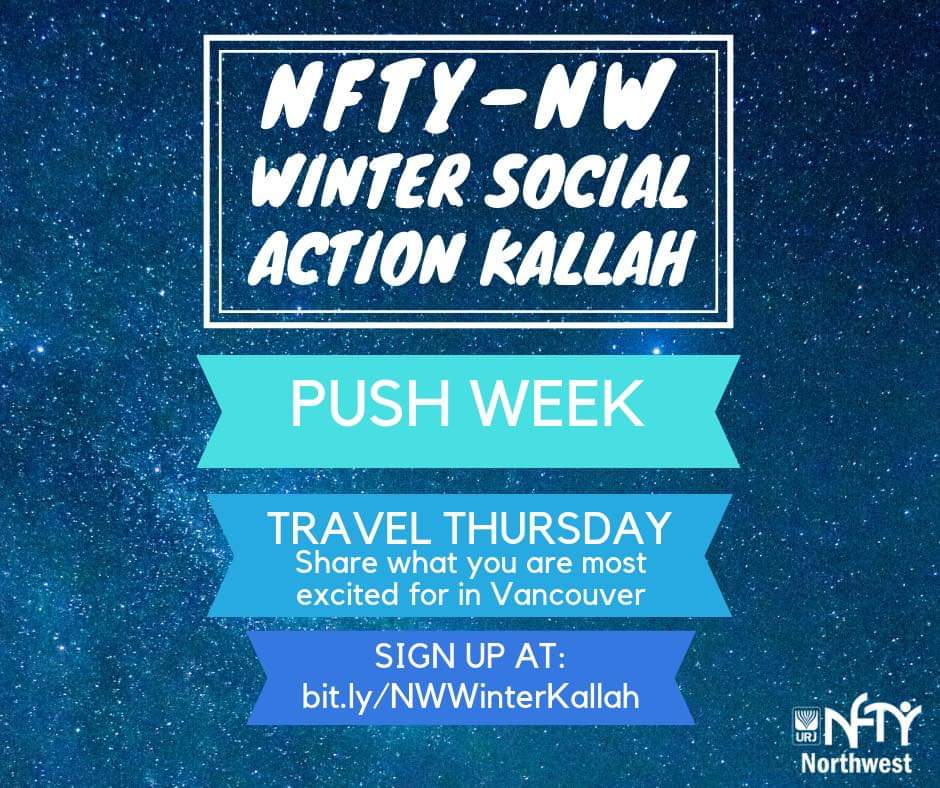 NFTY-NW WINTER SOCIAL ACTION KALLAH

PUSH WEEK

TRAVEL THURSDAY
Share what you are most excited for in Vancouver

SIGN UP AT:
bit.ly/NWWinterKallah

URJ NFTY
Northwest